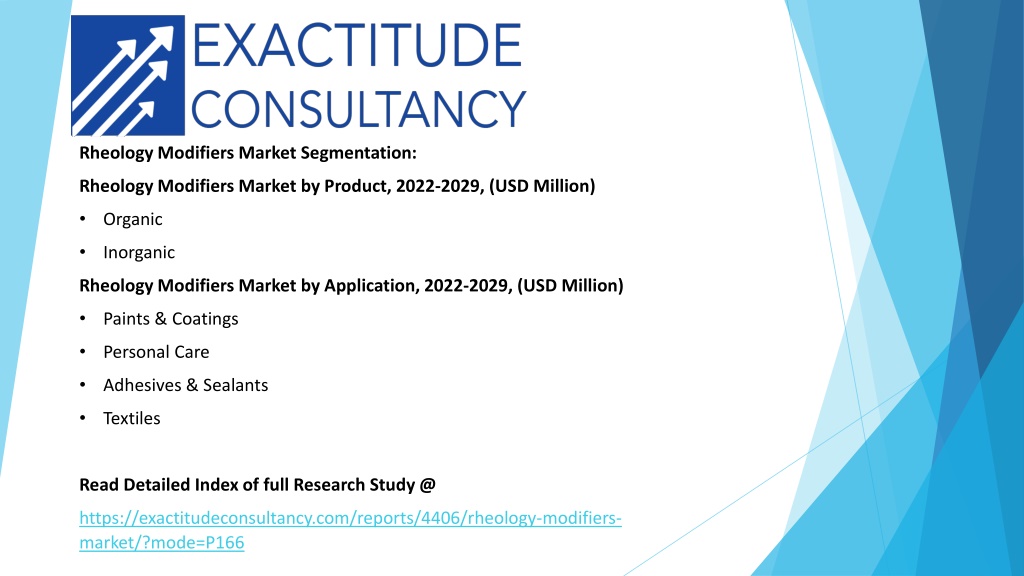 EXACTITUDE CONSULTANCY

Rheology Modifiers Market Segmentation:

Rheology Modifiers Market by Product, 2022-2029, (USD Million)

• Organic

• Inorganic

Rheology Modifiers Market by Application, 2022-2029, (USD Million)

• Paints & Coatings

• Personal Care

• Adhesives & Sealants

• Textiles

Read Detailed Index of full Research Study @

https://exactitudeconsultancy.com/reports/4406/rheology-modifiers-market/?mode=P166